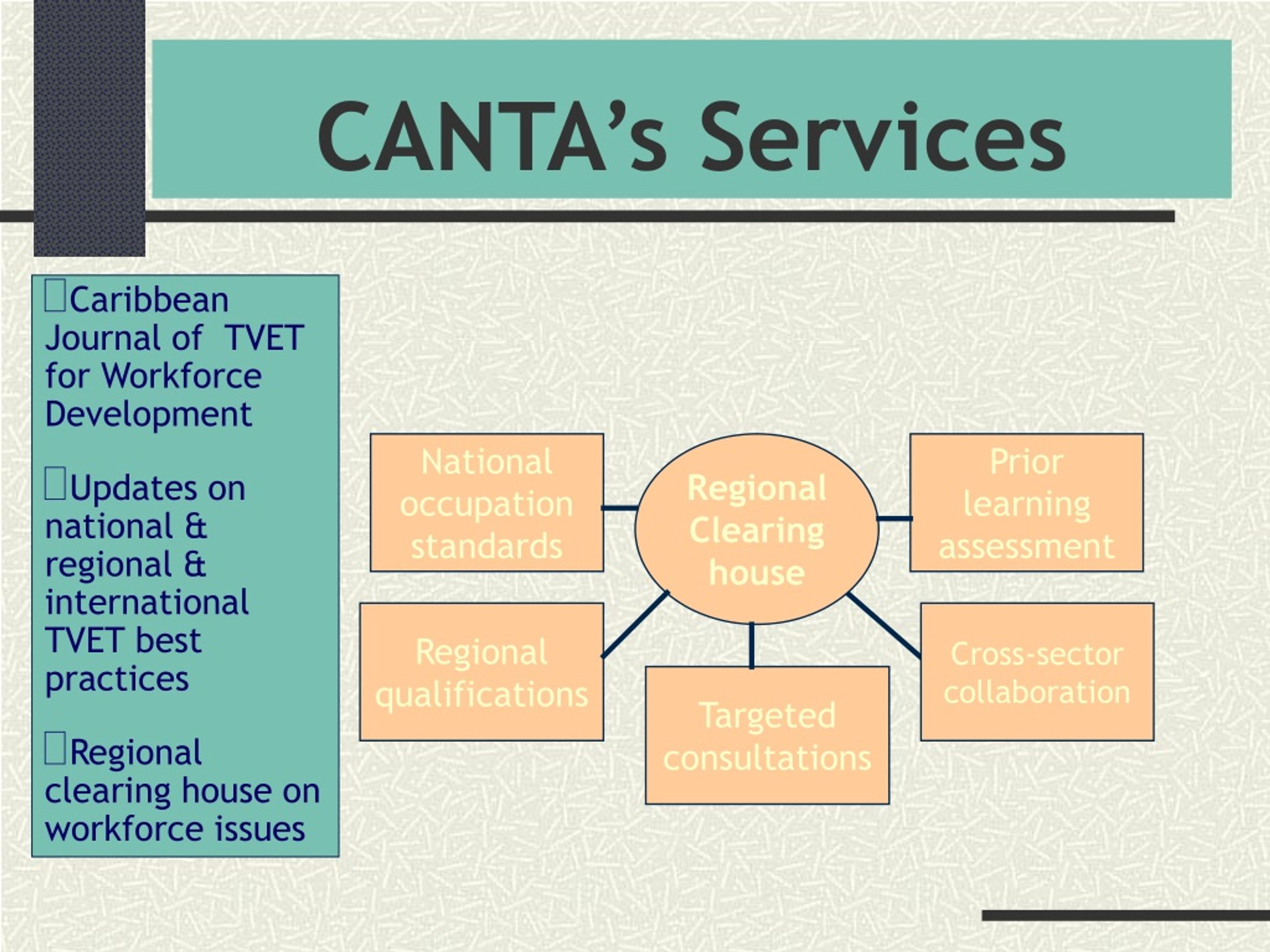 CANTA's Services

Caribbean Journal of TVET for Workforce Development

Updates on national & regional & international TVET best practices

Regional clearing house on workforce issues

National occupation standards

Regional Clearing house

Prior learning assessment

Regional qualifications

Targeted consultations

Cross-sector collaboration